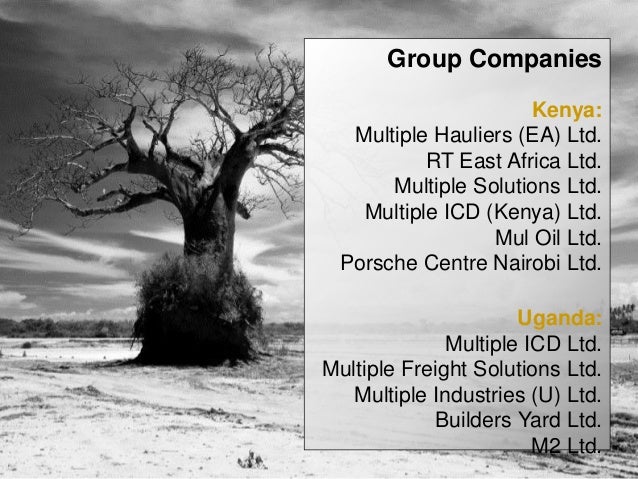 Group Companies

Kenya:
Multiple Hauliers (EA) Ltd.
RT East Africa Ltd.
Multiple Solutions Ltd.
Multiple ICD (Kenya) Ltd.
Mul Oil Ltd.
Porsche Centre Nairobi Ltd.

Uganda:
Multiple ICD Ltd.
Multiple Freight Solutions Ltd.
Multiple Industries (U) Ltd.
Builders Yard Ltd.
M2 Ltd.